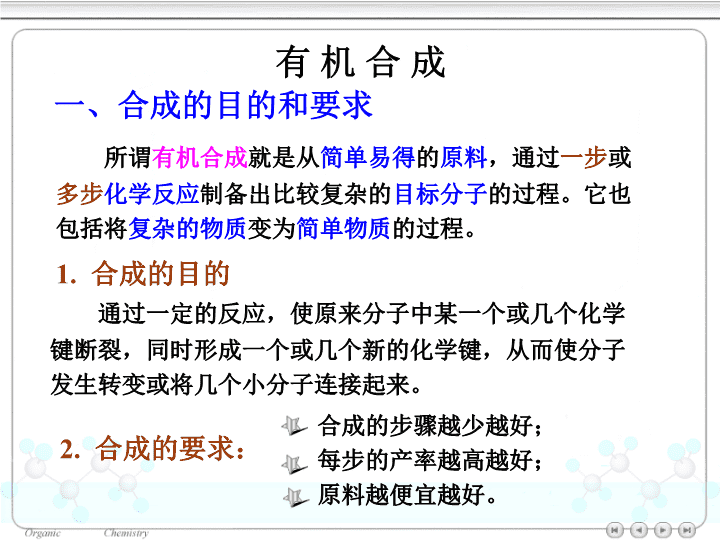 有 机 合 成

一、合成的目的和要求

所谓有机合成就是从简单易得的原料，通过一步或多步化学反应制备出比较复杂的目标分子的过程。它也包括将复杂的物质变为简单物质的过程。

1. 合成的目的

通过一定的反应，使原来分子中某一个或几个化学键断裂，同时形成一个或几个新的化学键，从而使分子发生转变或将几个小分子连接起来。

2. 合成的要求：

合成的步骤越少越好；
每步的产率越高越好；
原料越便宜越好。

Organic Chemistry